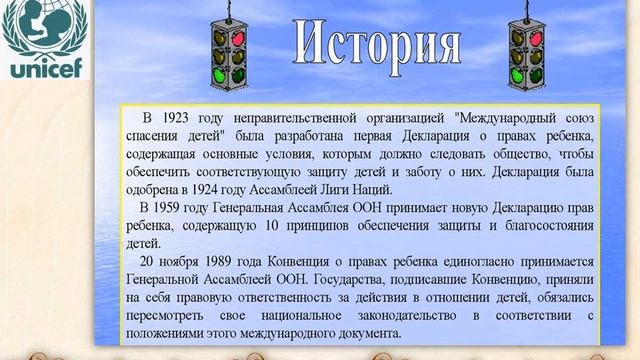 unicef

История

В 1923 году неправительственной организацией "Международный союз спасения детей" была разработана первая Декларация о правах ребенка, содержащая основные условия, которым должно следовать общество, чтобы обеспечить соответствующую защиту детей и заботу о них. Декларация была одобрена в 1924 году Ассамблеей Лиги Наций.

В 1959 году Генеральная Ассамблея ООН принимает новую Декларацию прав ребенка, содержащую 10 принципов обеспечения защиты и благосостояния детей.

20 ноября 1989 года Конвенция о правах ребенка единогласно принимается Генеральной Ассамблеей ООН. Государства, подписавшие Конвенцию, приняли на себя правовую ответственность за действия в отношении детей, обязались пересмотреть свое национальное законодательство в соответствии с положениями этого международного документа.